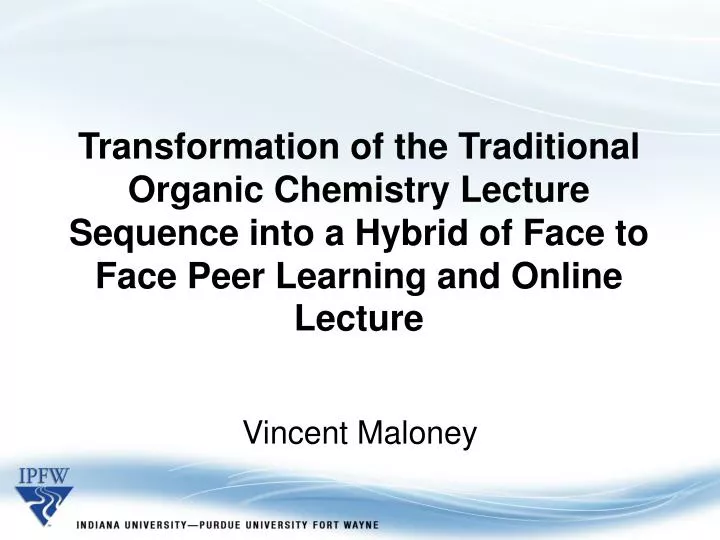 Transformation of the Traditional Organic Chemistry Lecture Sequence into a Hybrid of Face to Face Peer Learning and Online Lecture

Vincent Maloney

IPFW

INDIANA UNIVERSITY—PURDUE UNIVERSITY FORT WAYNE